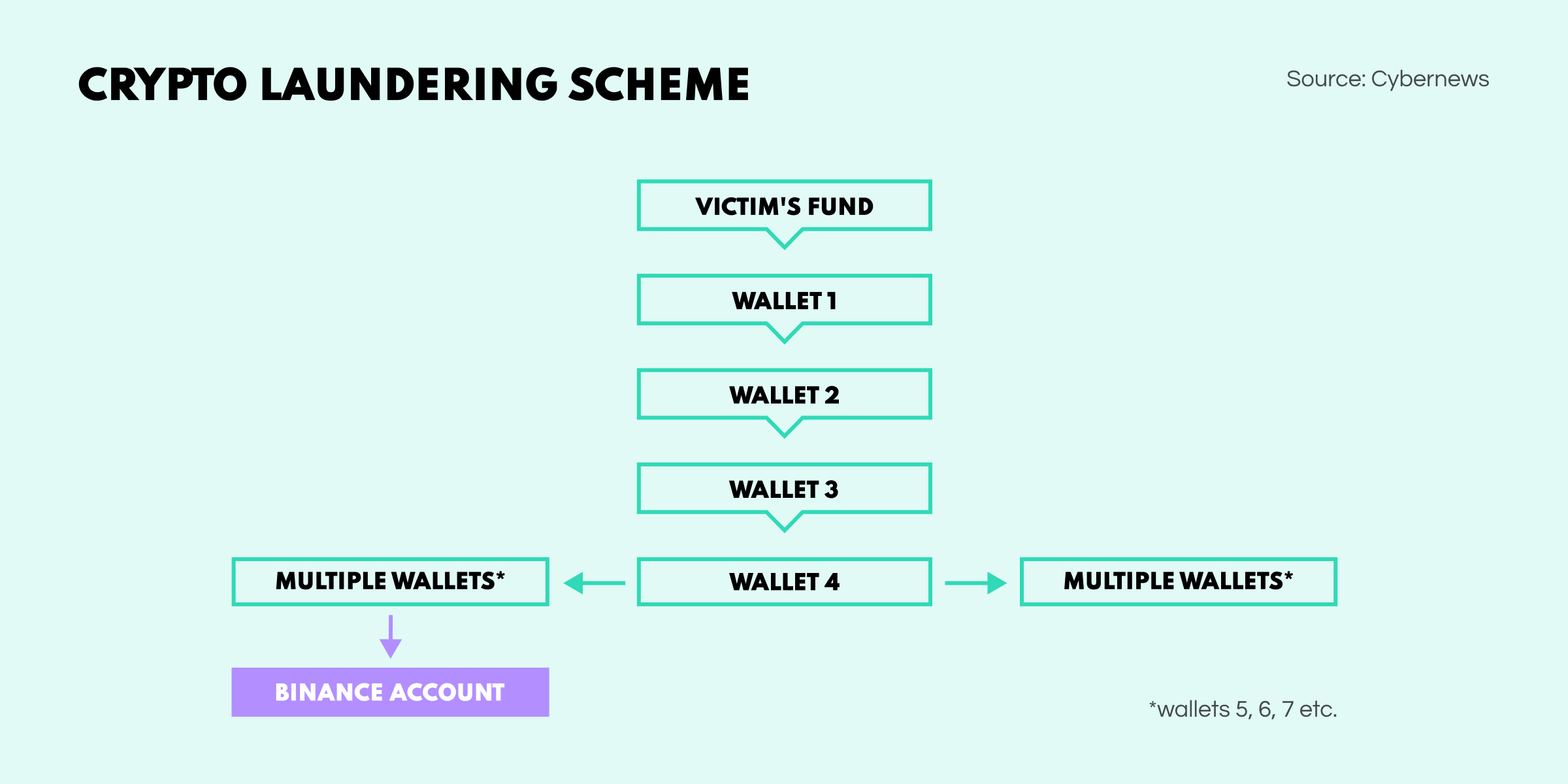 CRYPTO LAUNDERING SCHEME

Source: Cybernews

VICTIM'S FUND

WALLET 1

WALLET 2

WALLET 3

MULTIPLE WALLETS*

WALLET 4

MULTIPLE WALLETS*

BINANCE ACCOUNT

*wallets 5, 6, 7 etc.